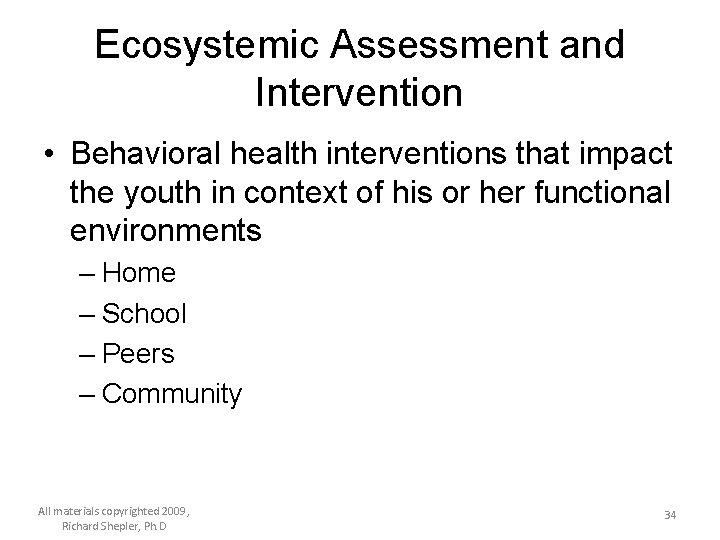 Ecosystemic Assessment and Intervention

• Behavioral health interventions that impact the youth in context of his or her functional environments

– Home
– School
– Peers
– Community

All materials copyrighted 2009, Richard Shepler, Ph.D

34